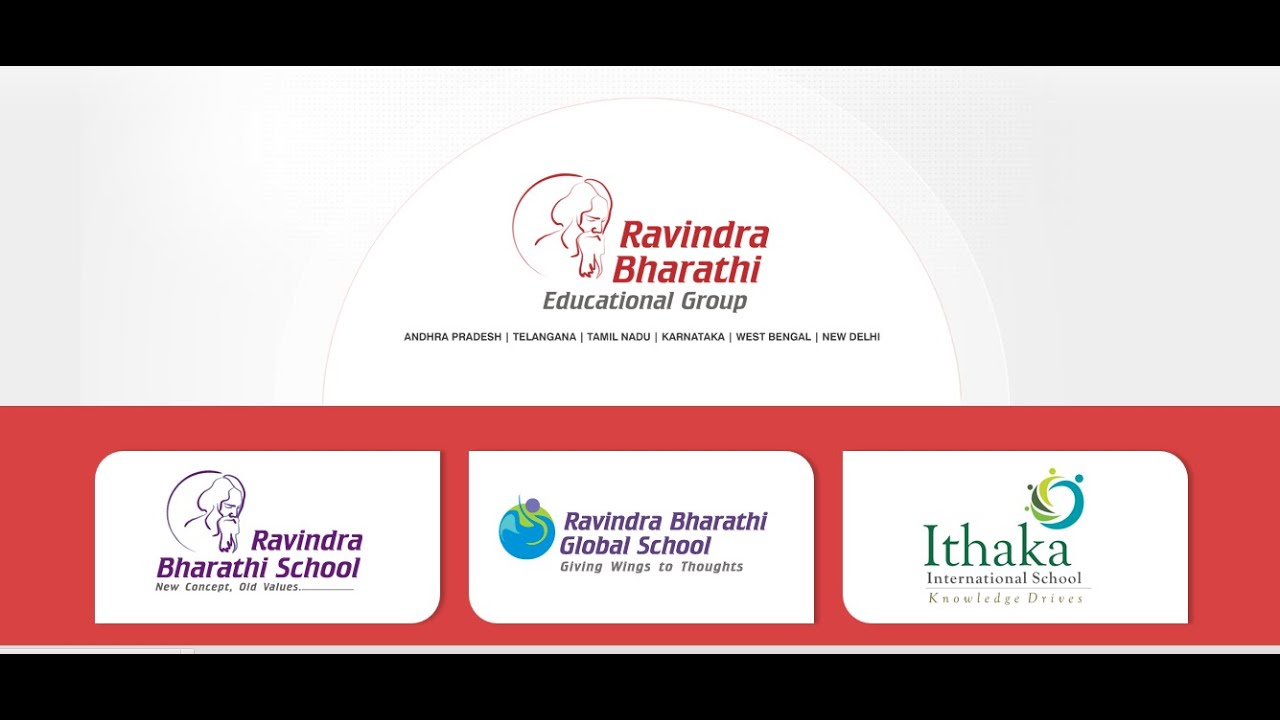 Ravindra Bharathi
Educational Group

ANDHRA PRADESH | TELANGANA | TAMIL NADU | KARNATAKA | WEST BENGAL | NEW DELHI

Ravindra Bharathi School
New Concept, Old Values.

Ravindra Bharathi Global School
Giving Wings to Thoughts

Ithaka
International School
Knowledge Drives